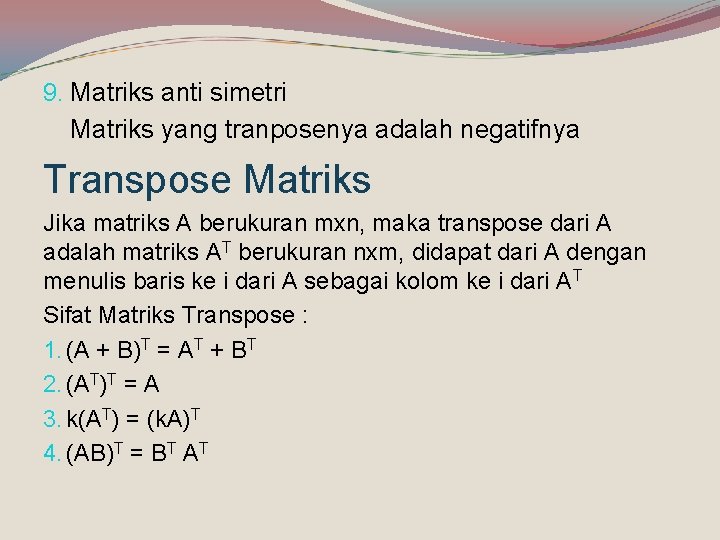 9. Matriks anti simetri

Matriks yang tranposenya adalah negatifnya

Transpose Matriks

Jika matriks A berukuran mxn, maka transpose dari A adalah matriks $A^T$ berukuran nxm, didapat dari A dengan menulis baris ke i dari A sebagai kolom ke i dari $A^T$

Sifat Matriks Transpose :

1. $(A + B)^T = A^T + B^T$
2. $(A^T)^T = A$
3. $k(A^T) = (kA)^T$
4. $(AB)^T = B^T A^T$